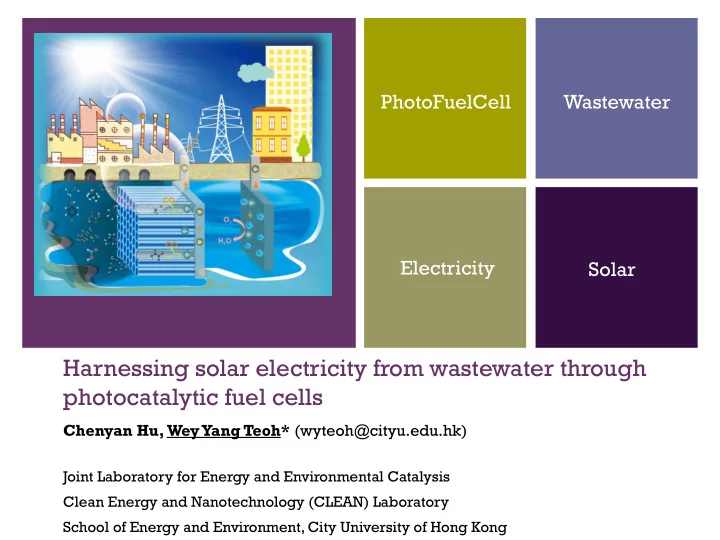 $O_2$

$H_2O$

PhotoFuelCell

Wastewater

Electricity

Solar

Harnessing solar electricity from wastewater through photocatalytic fuel cells

Chenyan Hu, Wey Yang Teoh* (wyteoh@cityu.edu.hk)

Joint Laboratory for Energy and Environmental Catalysis
Clean Energy and Nanotechnology (CLEAN) Laboratory
School of Energy and Environment, City University of Hong Kong